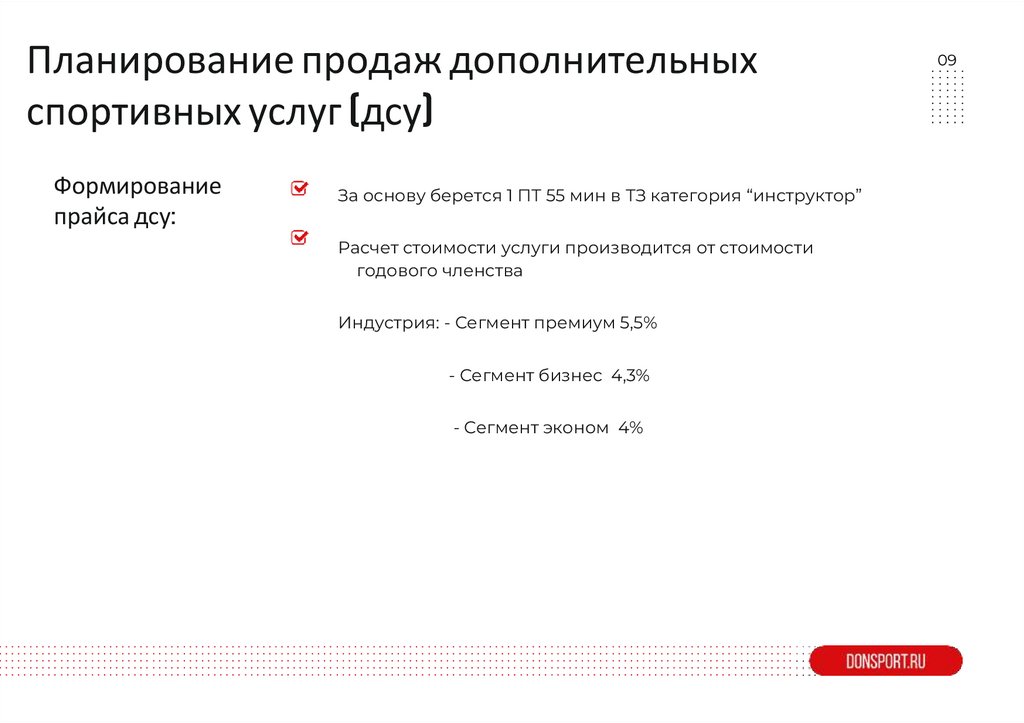 Планирование продаж дополнительных спортивных услуг (дсу)

09

Формирование прайса дсу:

За основу берется 1 ПТ 55 мин в ТЗ категория “инструктор”

Расчет стоимости услуги производится от стоимости годового членства

Индустрия: - Сегмент премиум 5,5%

- Сегмент бизнес 4,3%

- Сегмент эконом 4%

DONSPORT.RU